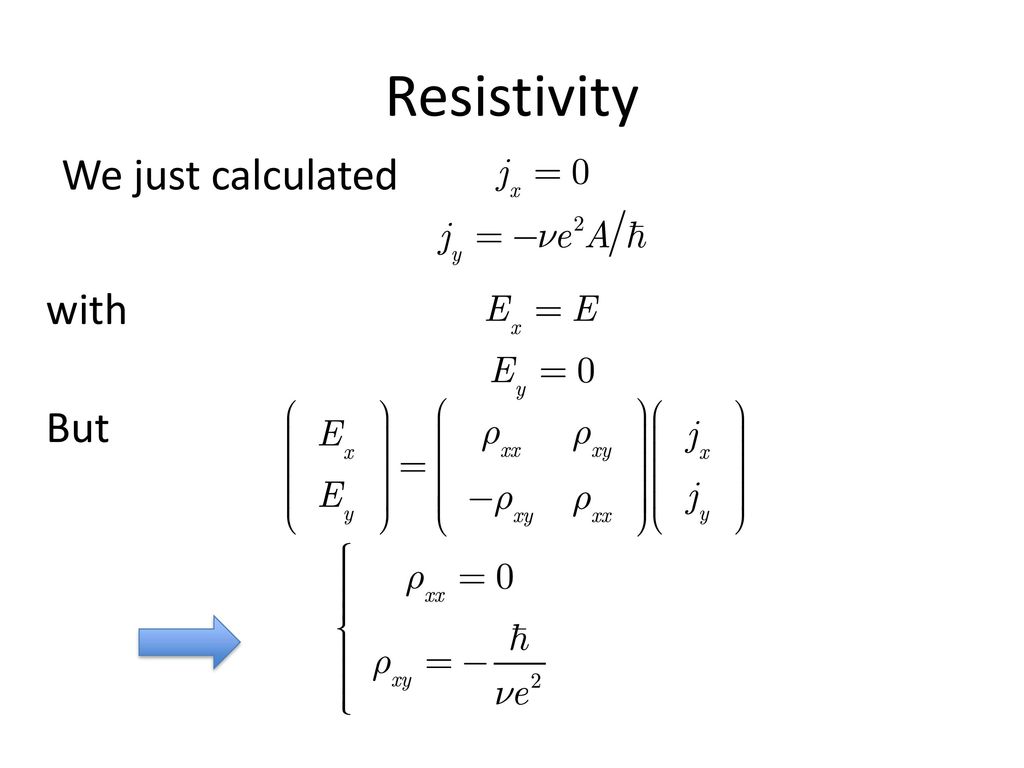 Resistivity

We just calculated $j_x = 0$

$j_y = -\nu e^2 A / \hbar$

with $E_x = E$

$E_y = 0$

But $\begin{pmatrix} E_x \\ E_y \end{pmatrix} = \begin{pmatrix} \rho_{xx} & \rho_{xy} \\ -\rho_{xy} & \rho_{xx} \end{pmatrix} \begin{pmatrix} j_x \\ j_y \end{pmatrix}$

$\begin{cases} \rho_{xx} = 0 \\ \rho_{xy} = -\frac{\hbar}{\nu e^2} \end{cases}$